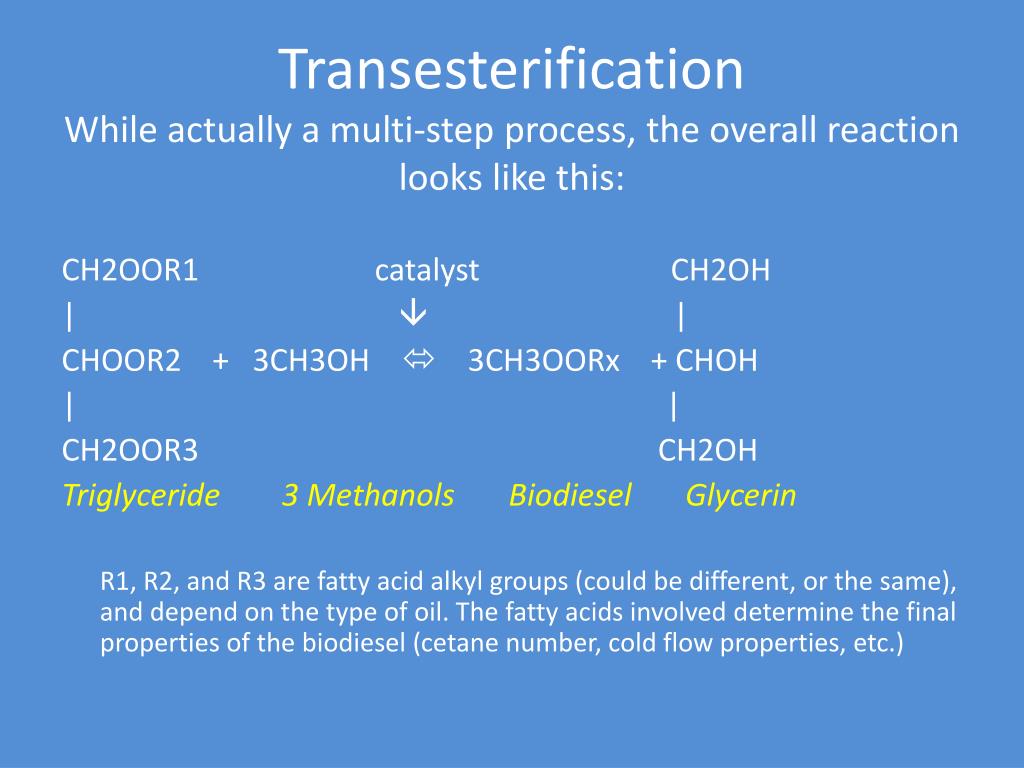 Transesterification

While actually a multi-step process, the overall reaction looks like this:

CH2OOR1 catalyst CH2OH
| ↓ |
CHOOR2 + 3CH3OH ⇔ 3CH3OORx + CHOH
| |
CH2OOR3 CH2OH
Triglyceride 3 Methanols Biodiesel Glycerin

R1, R2, and R3 are fatty acid alkyl groups (could be different, or the same), and depend on the type of oil. The fatty acids involved determine the final properties of the biodiesel (cetane number, cold flow properties, etc.)